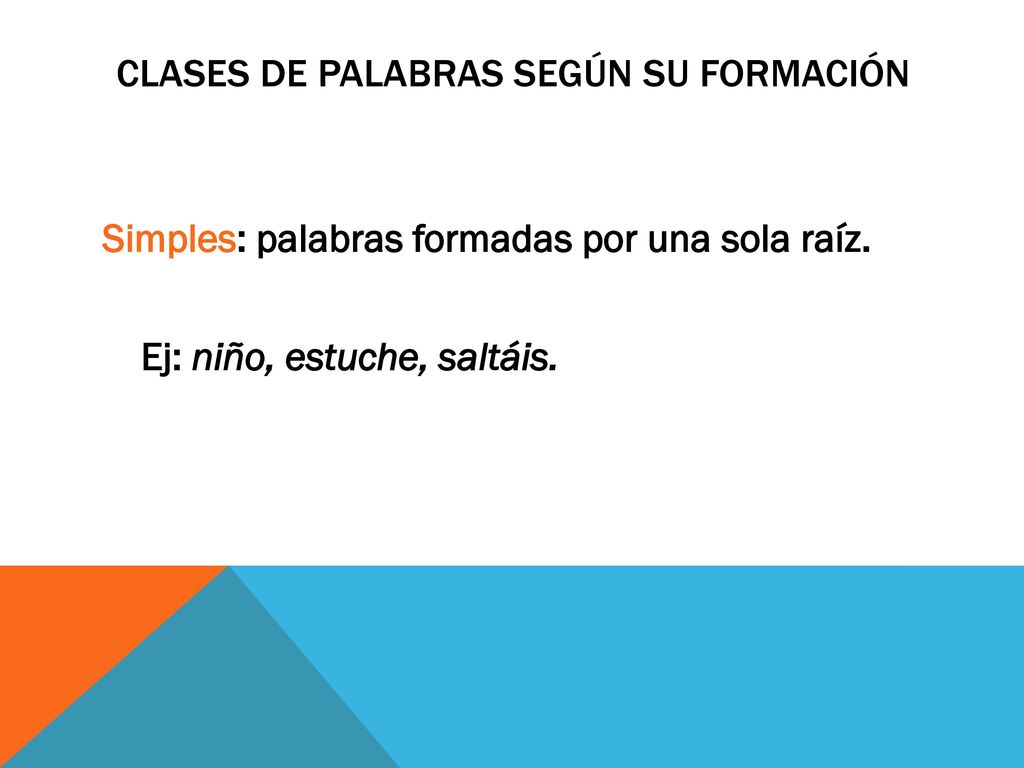 CLASES DE PALABRAS SEGÚN SU FORMACIÓN

Simples: palabras formadas por una sola raíz.

Ej: niño, estuche, saltáis.